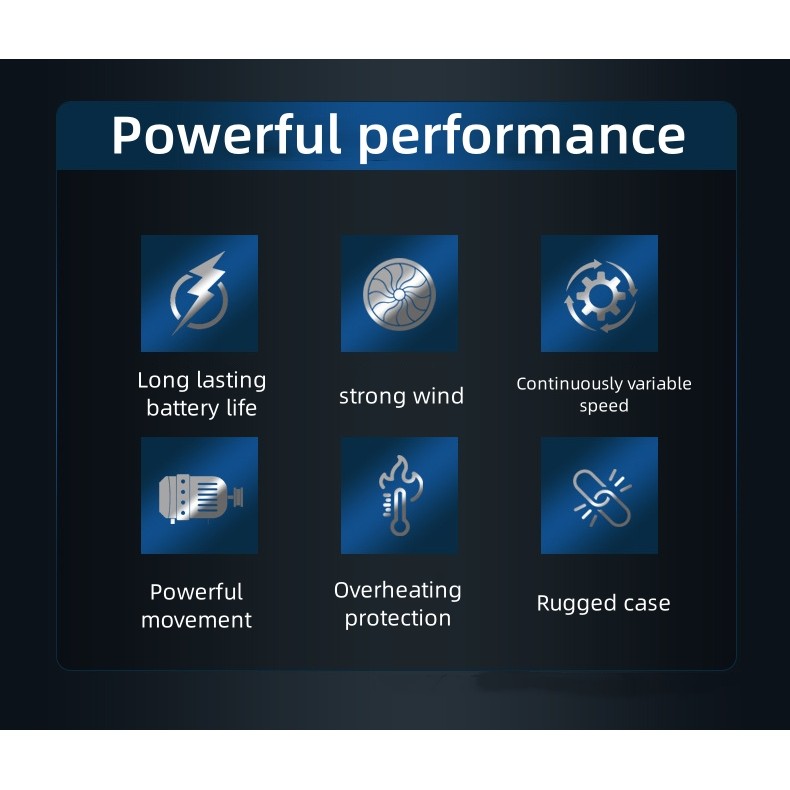 Powerful performance

Long lasting battery life

strong wind

Continuously variable speed

Powerful movement

Overheating protection

Rugged case